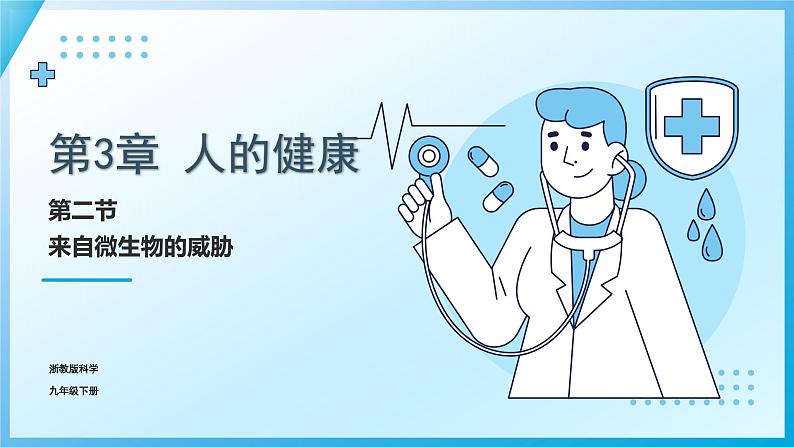 第3章 人的健康

第二节

来自微生物的威胁

浙教版科学

九年级下册